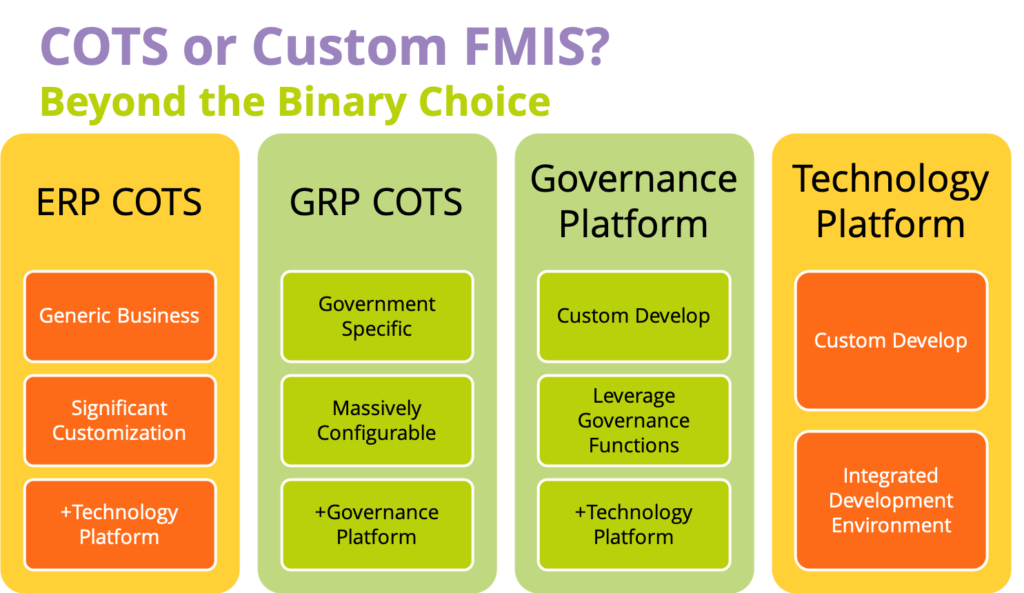 COTS or Custom FMIS?
Beyond the Binary Choice

ERP COTS

Generic Business

Significant Customization

+Technology Platform

GRP COTS

Government Specific

Massively Configurable

+Governance Platform

Governance Platform

Custom Develop

Leverage Governance Functions

+Technology Platform

Technology Platform

Custom Develop

Integrated Development Environment